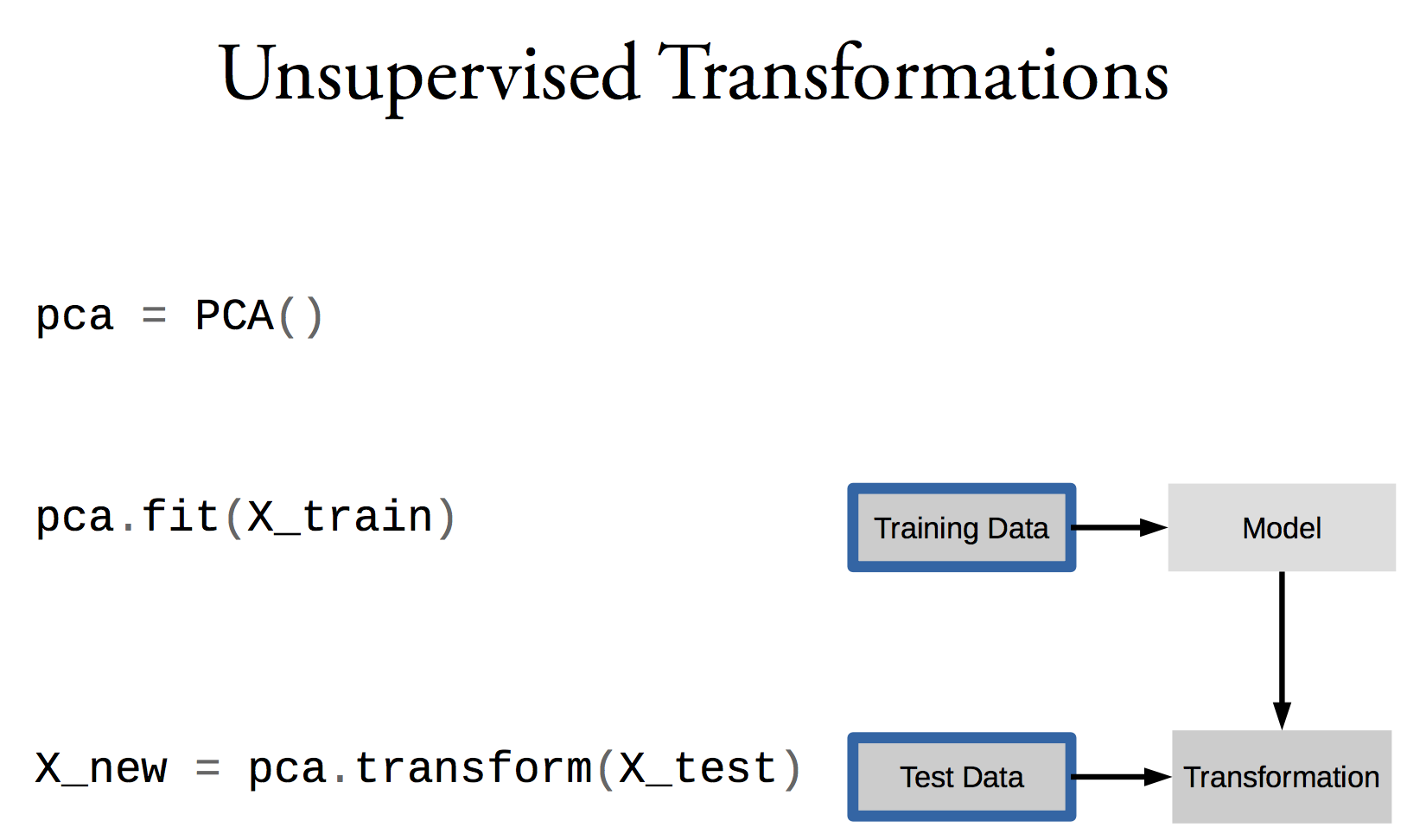 Unsupervised Transformations

pca = PCA()

pca.fit(X_train)

X_new = pca.transform(X_test)

Training Data

Model

Test Data

Transformation